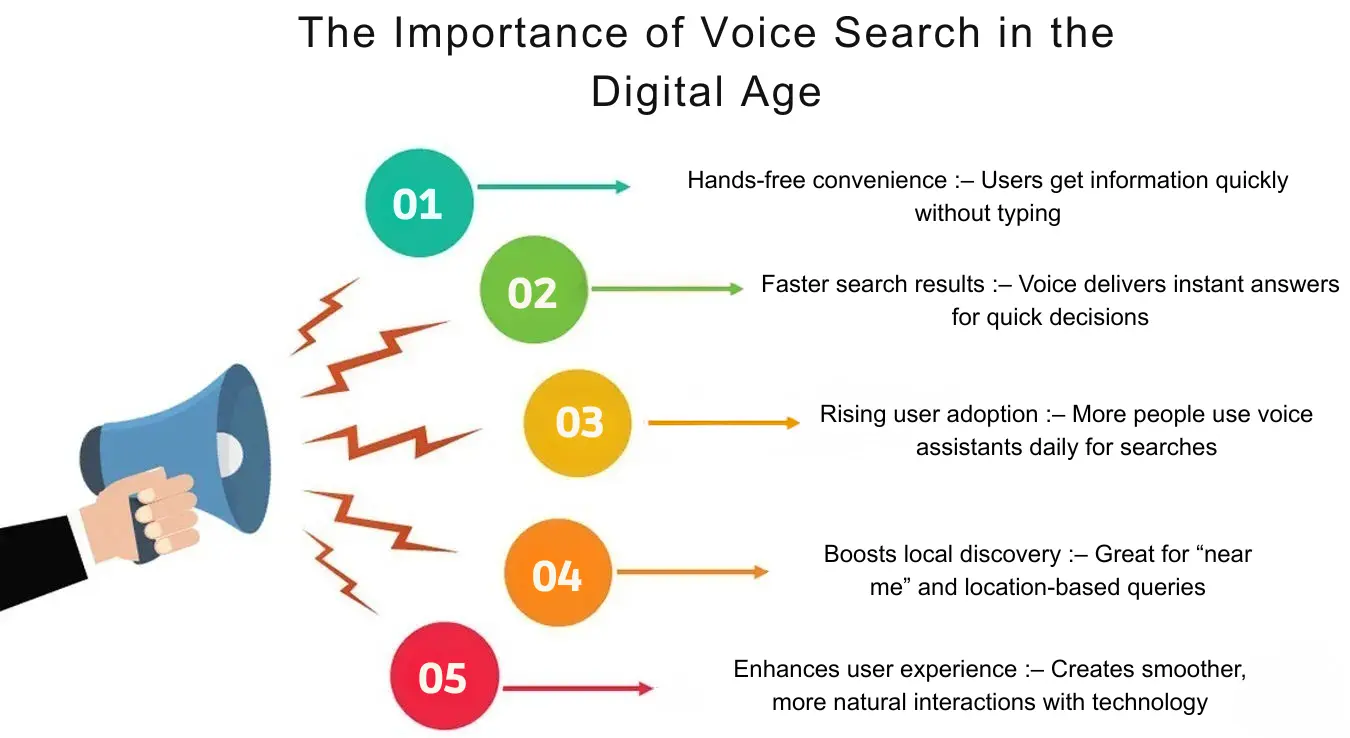 The Importance of Voice Search in the Digital Age

01

Hands-free convenience :– Users get information quickly without typing

02

Faster search results :– Voice delivers instant answers for quick decisions

03

Rising user adoption :– More people use voice assistants daily for searches

04

Boosts local discovery :– Great for “near me” and location-based queries

05

Enhances user experience :– Creates smoother, more natural interactions with technology